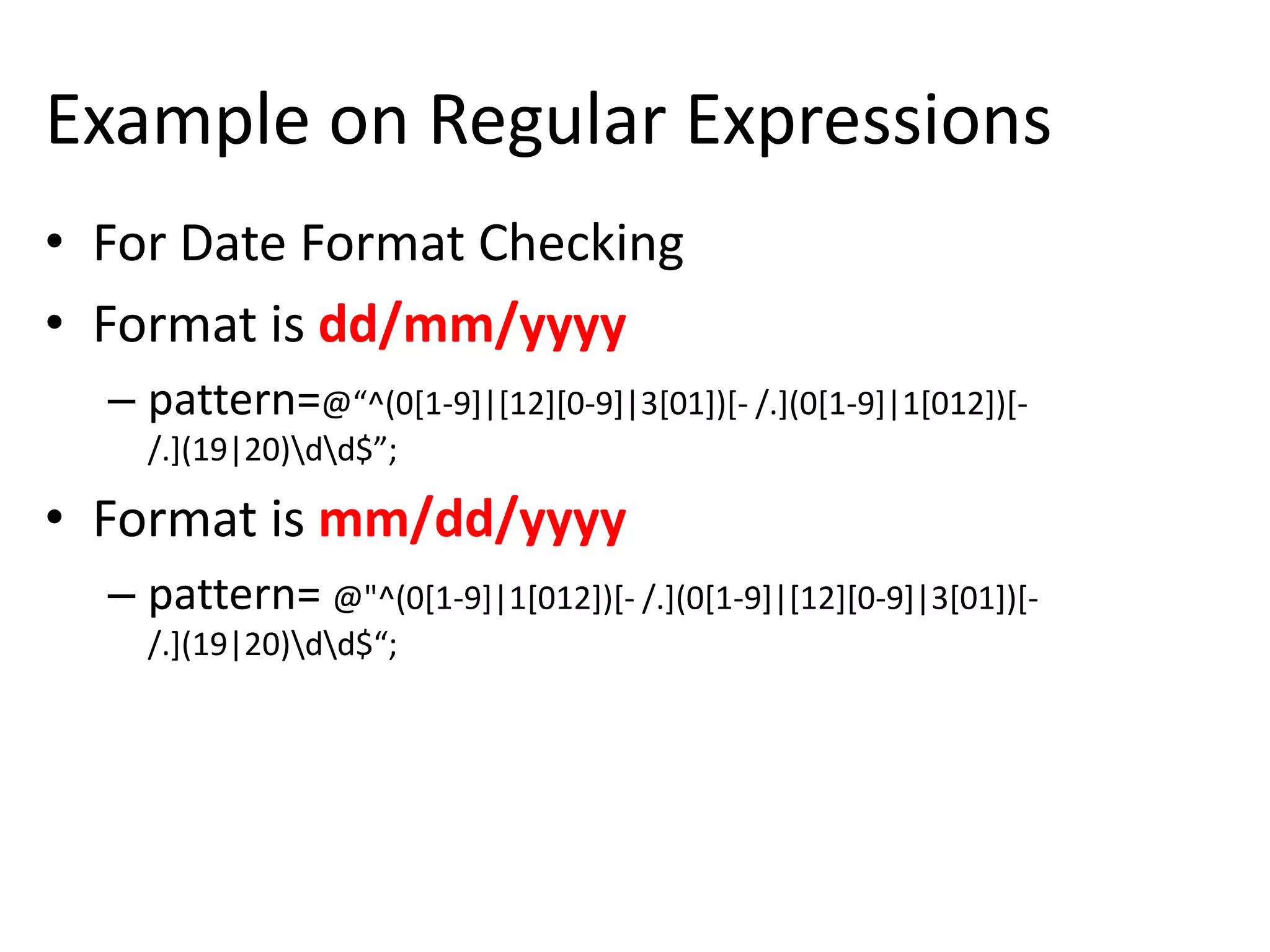 Example on Regular Expressions

• For Date Format Checking

• Format is dd/mm/yyyy

– pattern=@“^(0[1-9]|[12][0-9]|3[01])[- /.](0[1-9]|1[012])[- /.](19|20)\d\d$”;

• Format is mm/dd/yyyy

– pattern= @"^(0[1-9]|1[012])[- /.](0[1-9]|[12][0-9]|3[01])[- /.](19|20)\d\d$“;